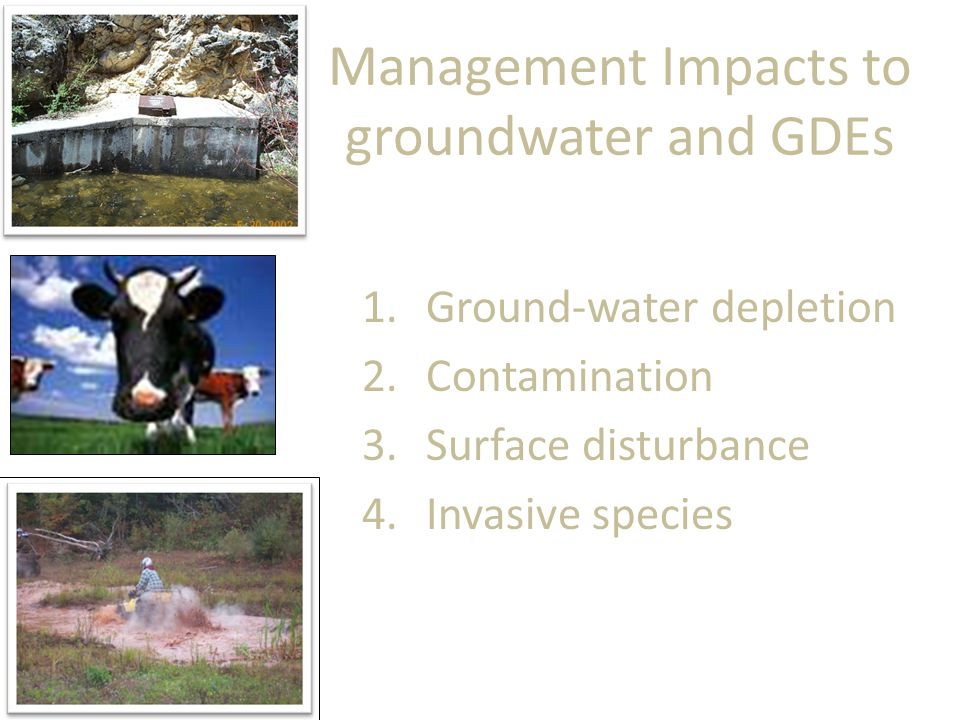 Management Impacts to groundwater and GDEs

1. Ground-water depletion
2. Contamination
3. Surface disturbance
4. Invasive species